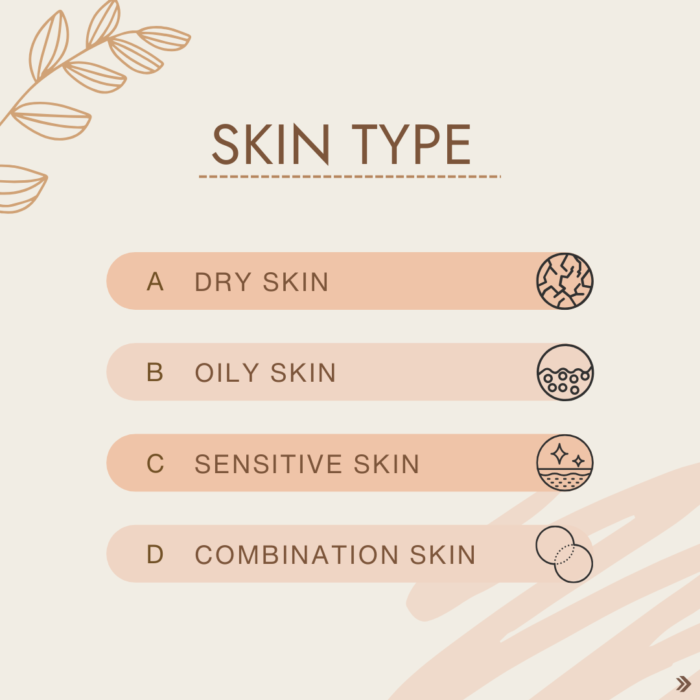 SKIN TYPE

A DRY SKIN

B OILY SKIN

C SENSITIVE SKIN

D COMBINATION SKIN